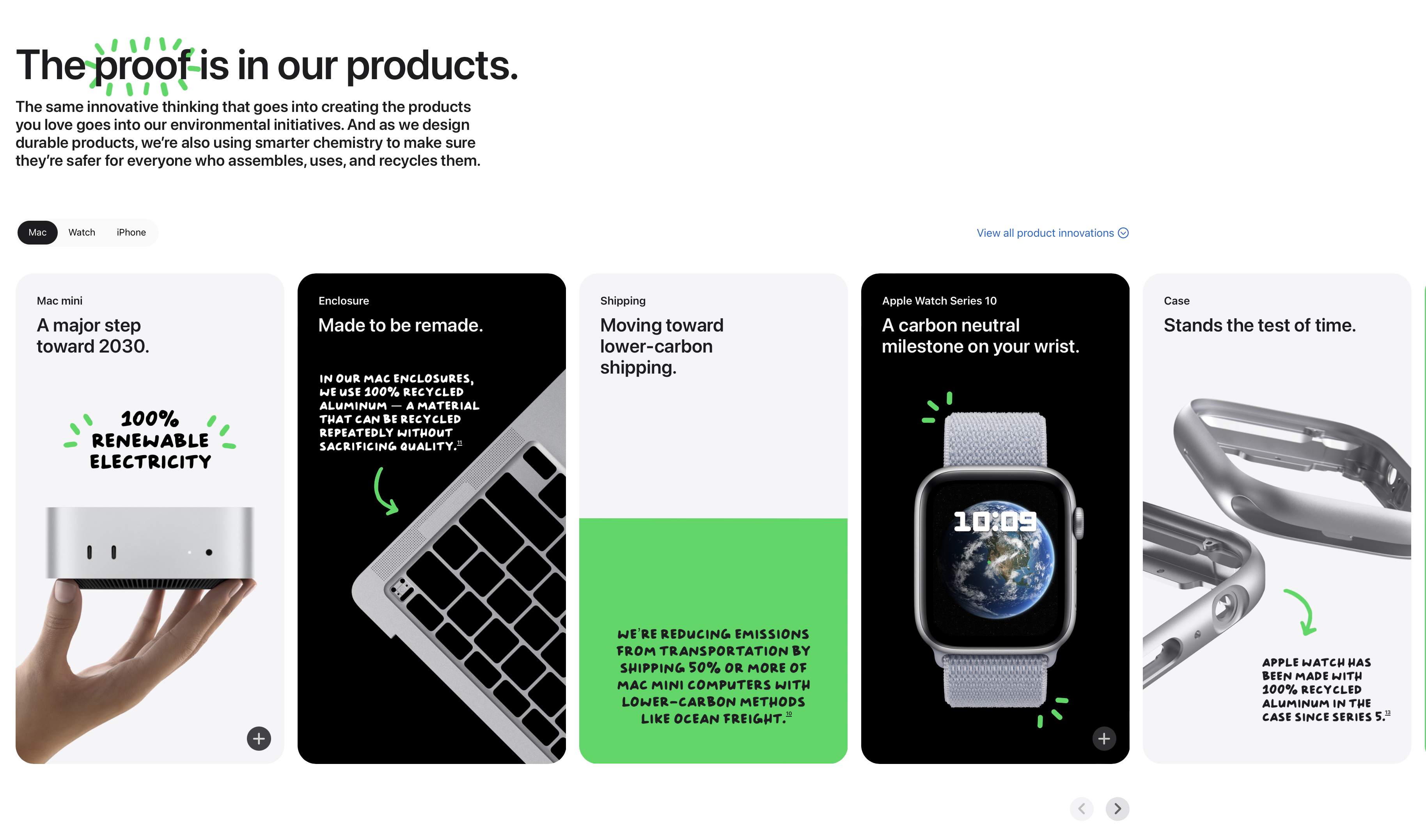 The proof is in our products.

The same innovative thinking that goes into creating the products you love goes into our environmental initiatives. And as we design durable products, we're also using smarter chemistry to make sure they're safer for everyone who assembles, uses, and recycles them.

Mac Watch iPhone

View all product innovations

Mac mini
A major step toward 2030.

100% RENEWABLE ELECTRICITY

Enclosure
Made to be remade.

IN OUR MAC ENCLOSURES, WE USE 100% RECYCLED ALUMINUM — A MATERIAL THAT CAN BE RECYCLED REPEATEDLY WITHOUT SACRIFICING QUALITY.$^{11}$

Shipping
Moving toward lower-carbon shipping.

WE'RE REDUCING EMISSIONS FROM TRANSPORTATION BY SHIPPING 50% OR MORE OF MAC MINI COMPUTERS WITH LOWER-CARBON METHODS LIKE OCEAN FREIGHT.$^{10}$

Apple Watch Series 10
A carbon neutral milestone on your wrist.

10:09

Case
Stands the test of time.

APPLE WATCH HAS BEEN MADE WITH 100% RECYCLED ALUMINUM IN THE CASE SINCE SERIES 5.$^{13}$